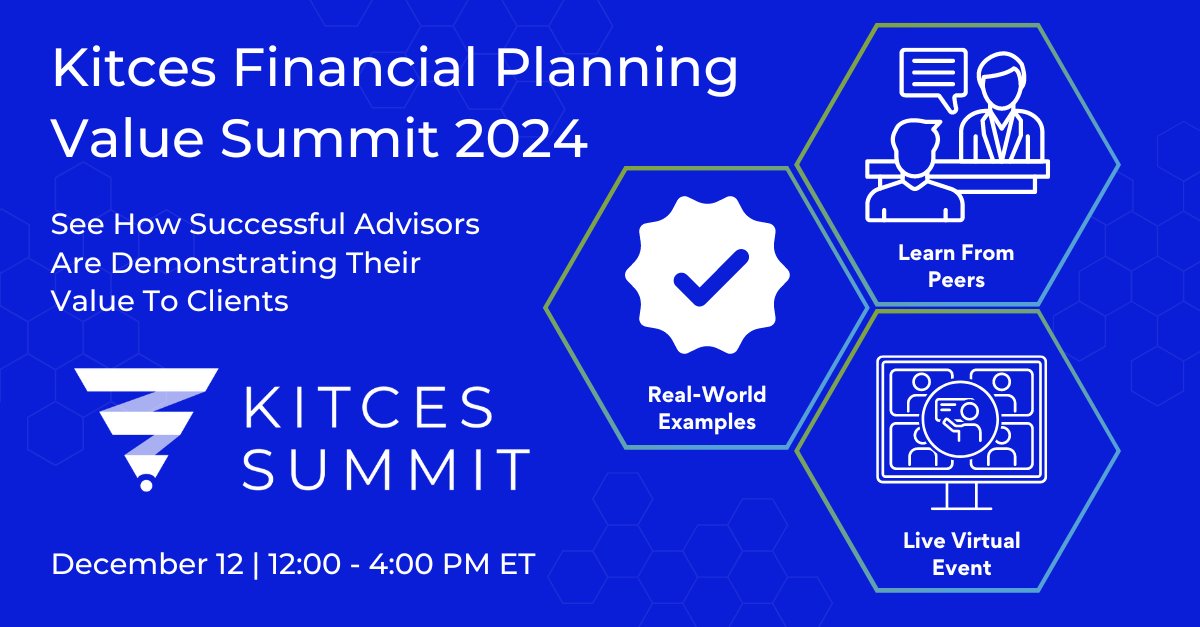 Kitces Financial Planning Value Summit 2024

See How Successful Advisors Are Demonstrating Their Value To Clients

KITCES SUMMIT

December 12 | 12:00 - 4:00 PM ET

Learn From Peers

Real-World Examples

Live Virtual Event